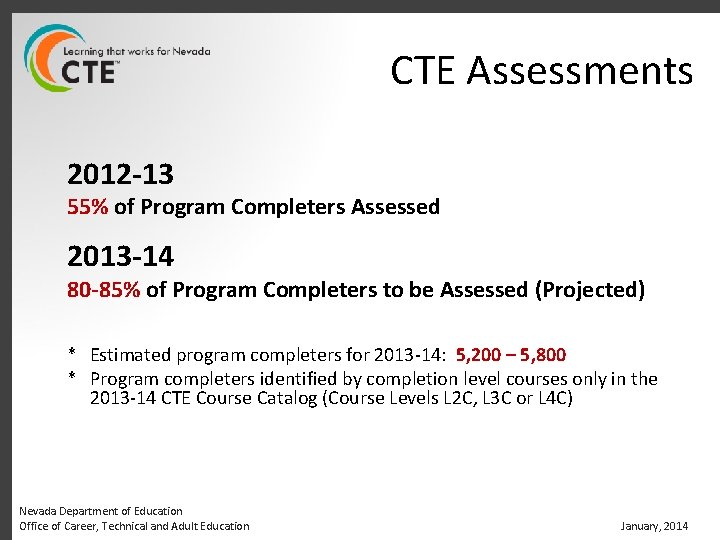 Learning that works for Nevada
CTE™

CTE Assessments

2012-13
55% of Program Completers Assessed

2013-14
80-85% of Program Completers to be Assessed (Projected)

* Estimated program completers for 2013-14: 5,200 – 5,800
* Program completers identified by completion level courses only in the 2013-14 CTE Course Catalog (Course Levels L2C, L3C or L4C)

Nevada Department of Education
Office of Career, Technical and Adult Education

January, 2014